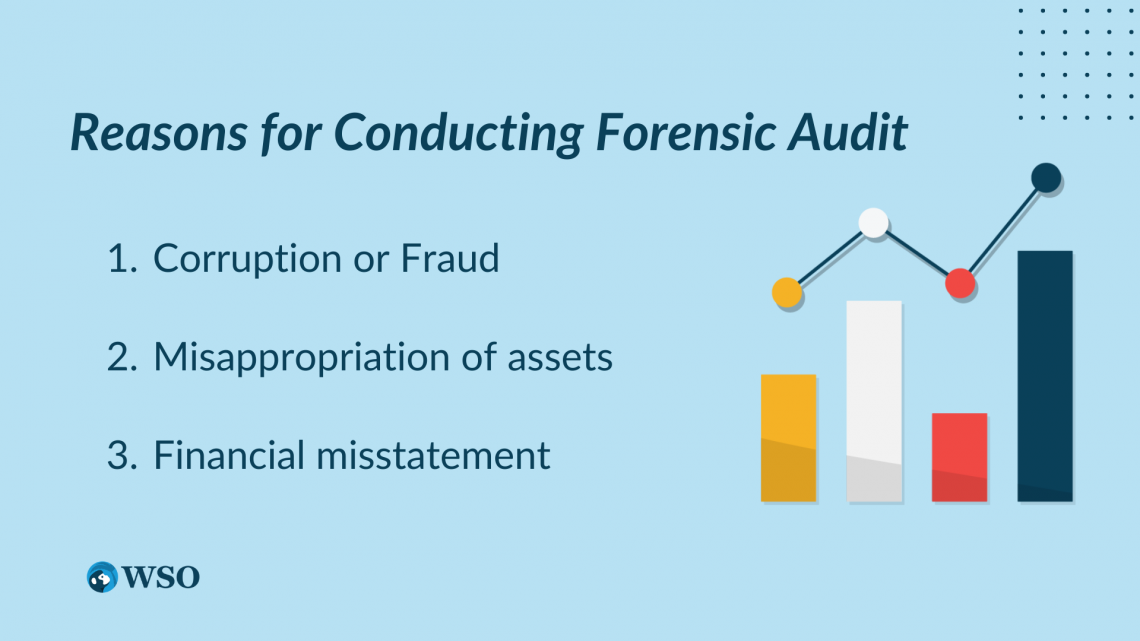 Reasons for Conducting Forensic Audit

1. Corruption or Fraud

2. Misappropriation of assets

3. Financial misstatement

WSO